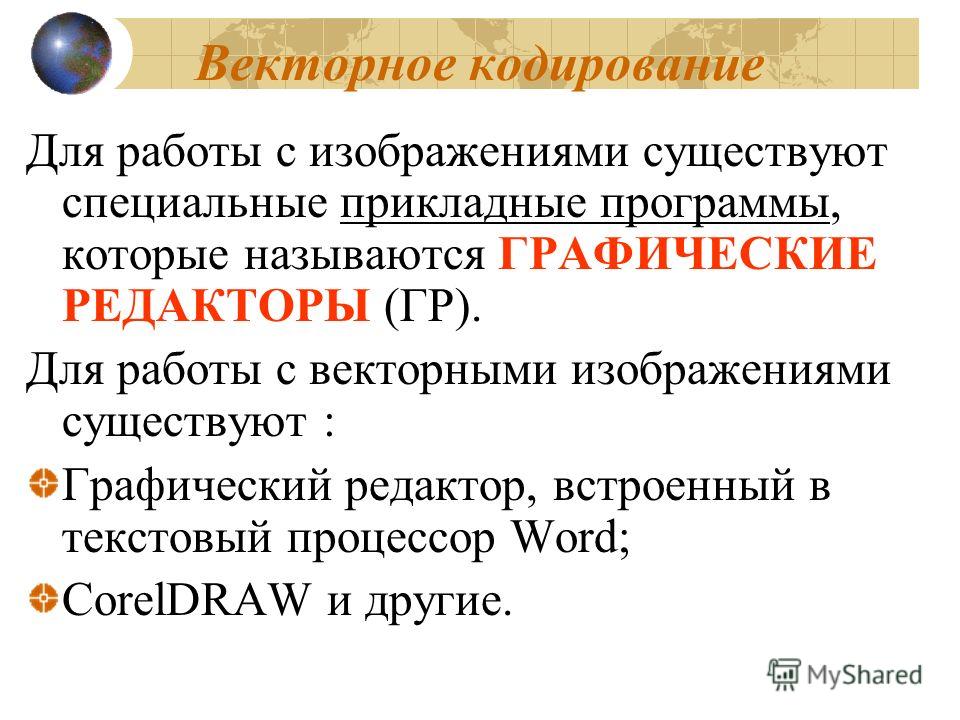 Векторное кодирование

Для работы с изображениями существуют специальные прикладные программы, которые называются ГРАФИЧЕСКИЕ РЕДАКТОРЫ (ГР).

Для работы с векторными изображениями существуют :

Графический редактор, встроенный в текстовый процессор Word;

CorelDRAW и другие.

MyShared